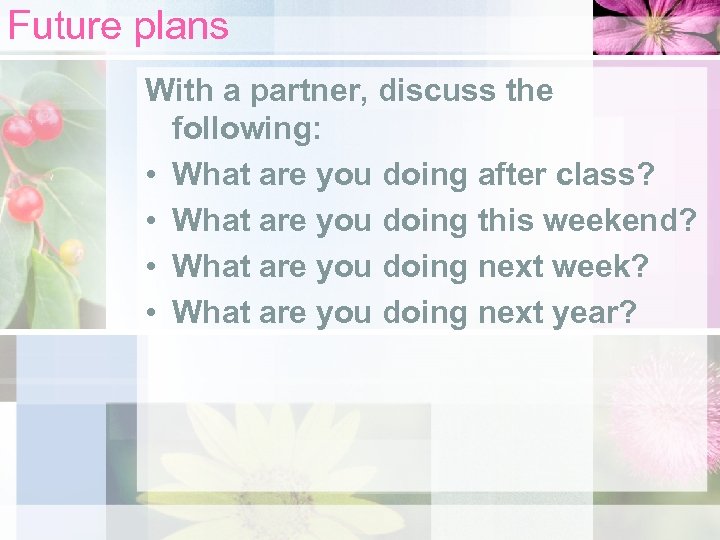 Future plans

With a partner, discuss the following:

• What are you doing after class?
• What are you doing this weekend?
• What are you doing next week?
• What are you doing next year?